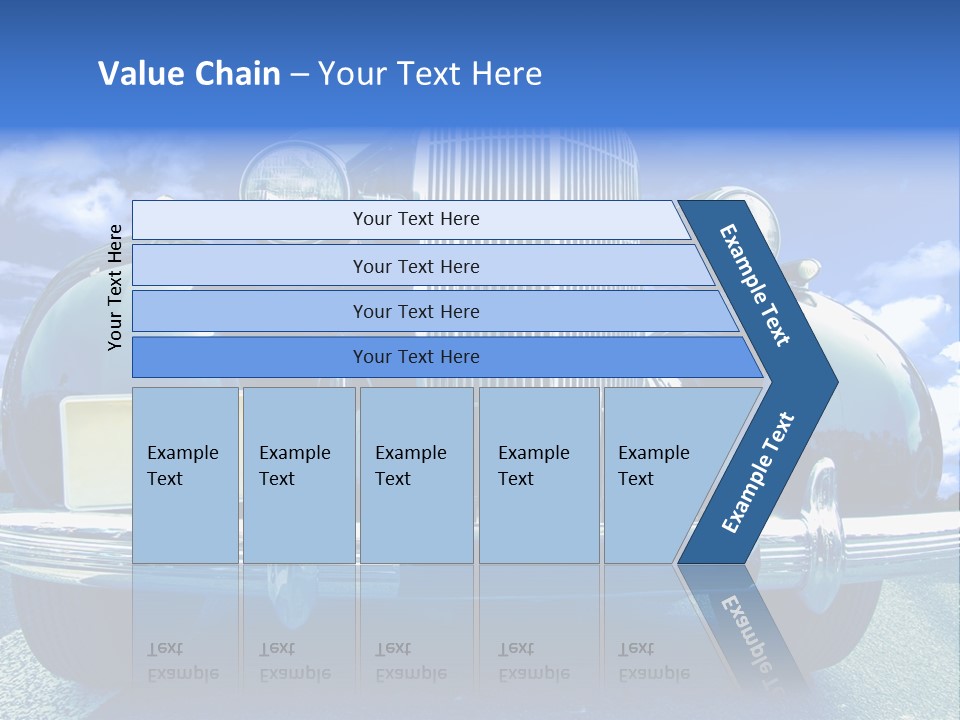 Value Chain – Your Text Here

Your Text Here

Your Text Here

Your Text Here

Your Text Here

Your Text Here

Example Text

Example Text

Example Text

Example Text

Example Text

Example Text

Example Text